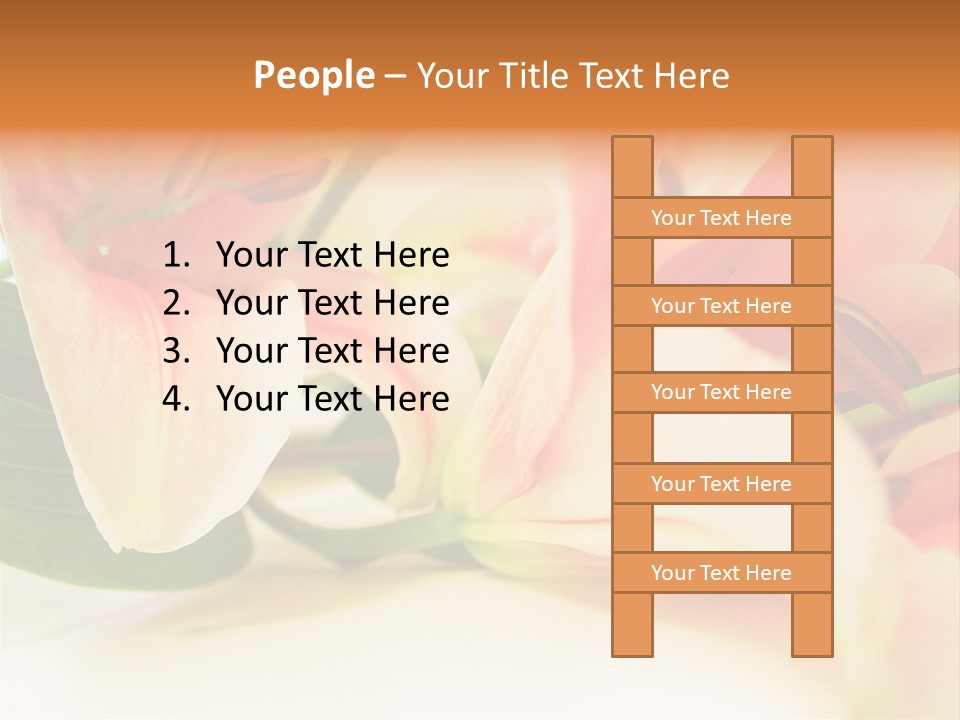 People – Your Title Text Here

1. Your Text Here
2. Your Text Here
3. Your Text Here
4. Your Text Here

Your Text Here
Your Text Here
Your Text Here
Your Text Here
Your Text Here